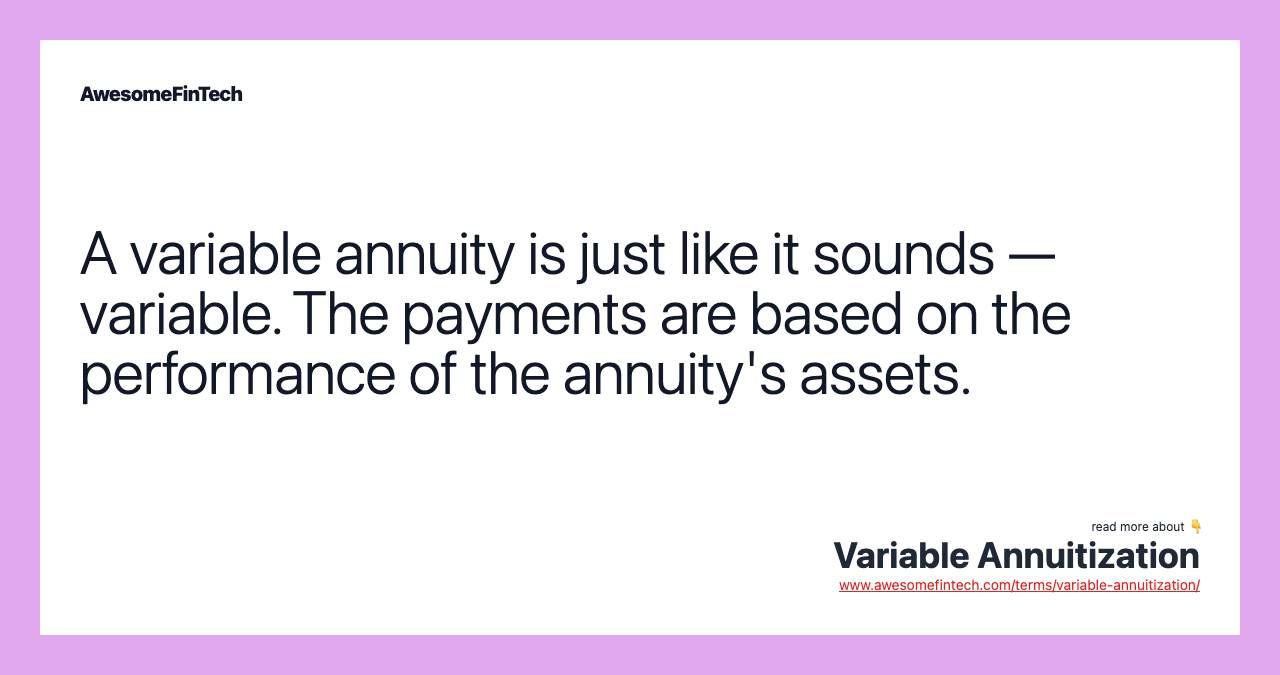 AwesomeFinTech

A variable annuity is just like it sounds — variable. The payments are based on the performance of the annuity's assets.

read more about 👇
Variable Annuitization
www.awesomefintech.com/terms/variable-annuitization/